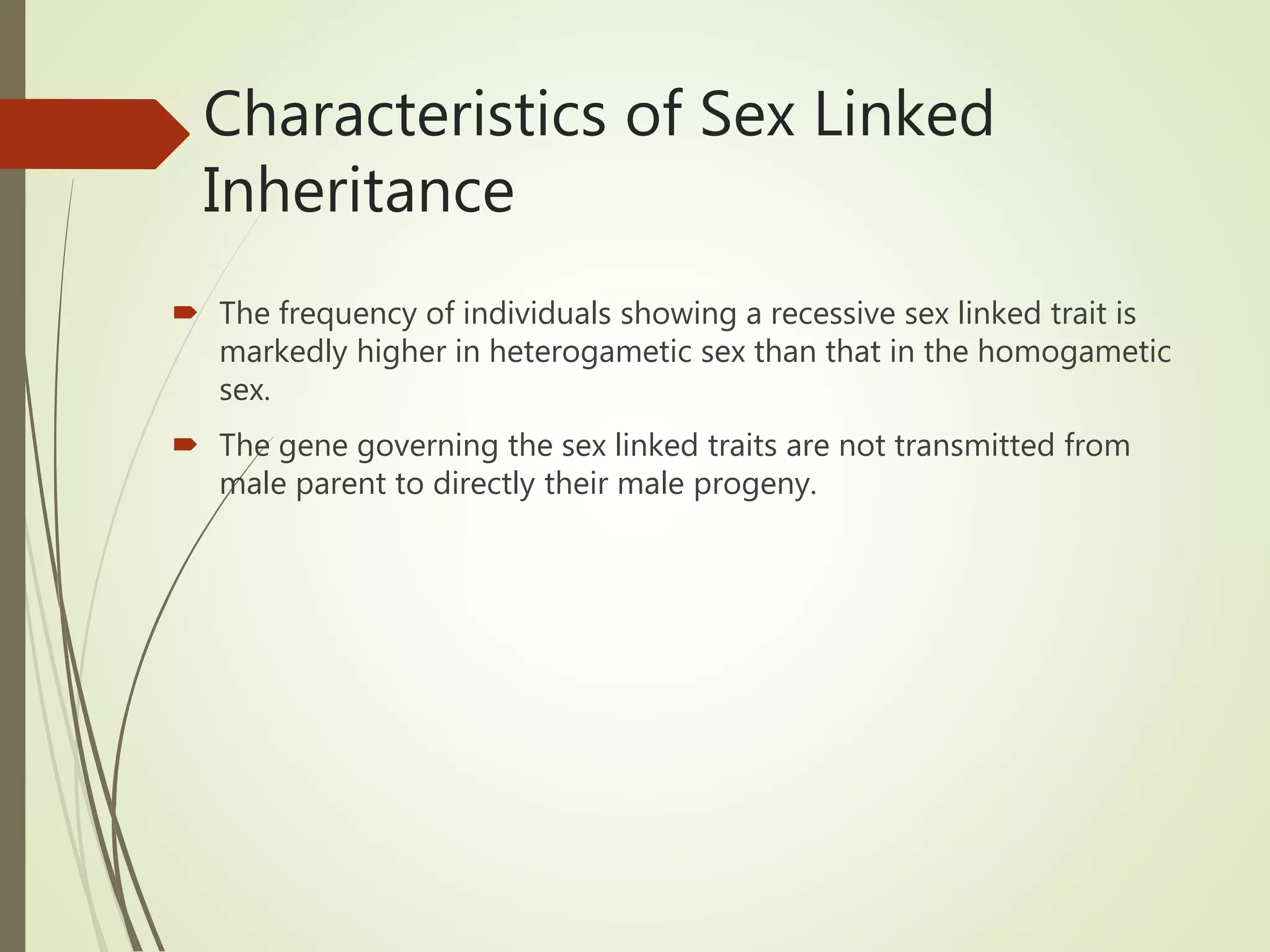 Characteristics of Sex Linked Inheritance

The frequency of individuals showing a recessive sex linked trait is markedly higher in heterogametic sex than that in the homogametic sex.

The gene governing the sex linked traits are not transmitted from male parent to directly their male progeny.